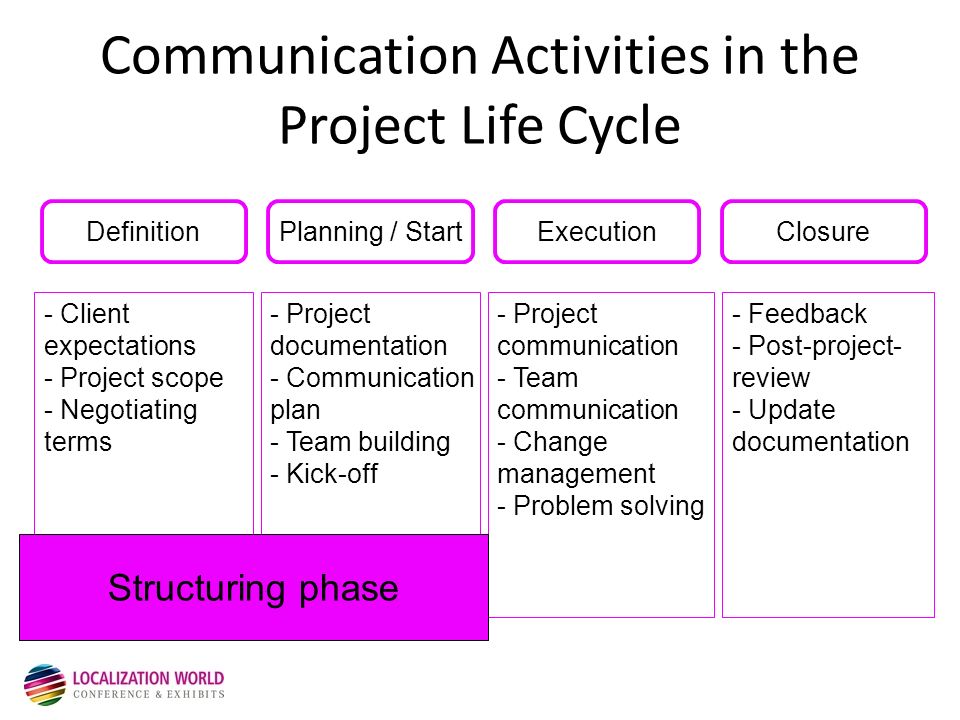 Communication Activities in the Project Life Cycle

Definition

Planning / Start

Execution

Closure

- Client expectations
- Project scope
- Negotiating terms

- Project documentation
- Communication plan
- Team building
- Kick-off

- Project communication
- Team communication
- Change management
- Problem solving

- Feedback
- Post-project-review
- Update documentation

Structuring phase

LOCALIZATION WORLD
CONFERENCE & EXHIBITS